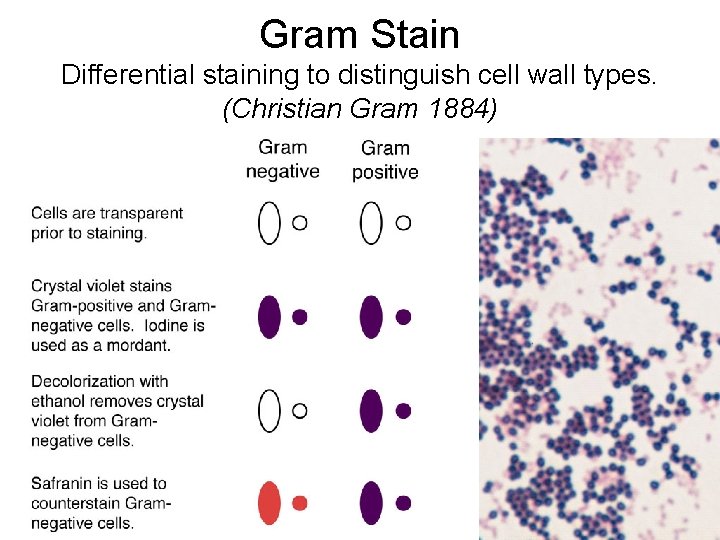 Gram Stain

Differential staining to distinguish cell wall types.

(Christian Gram 1884)

Gram negative

Gram positive

Cells are transparent prior to staining.

Crystal violet stains Gram-positive and Gram-negative cells. Iodine is used as a mordant.

Decolorization with ethanol removes crystal violet from Gram-negative cells.

Safranin is used to counterstain Gram-negative cells.